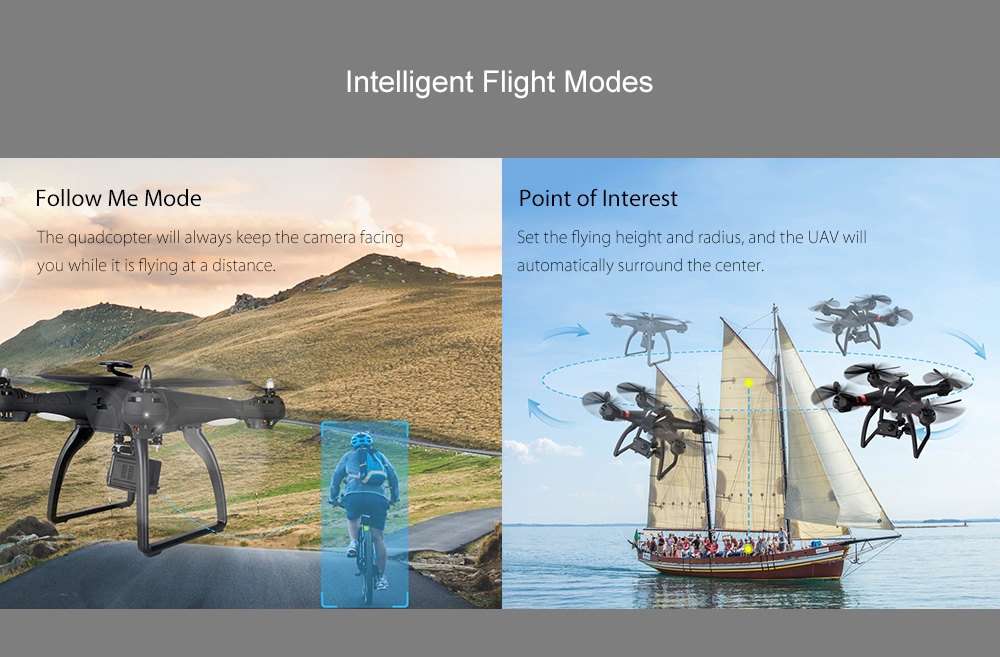 Intelligent Flight Modes

Follow Me Mode

The quadcopter will always keep the camera facing you while it is flying at a distance.

Point of Interest

Set the flying height and radius, and the UAV will automatically surround the center.